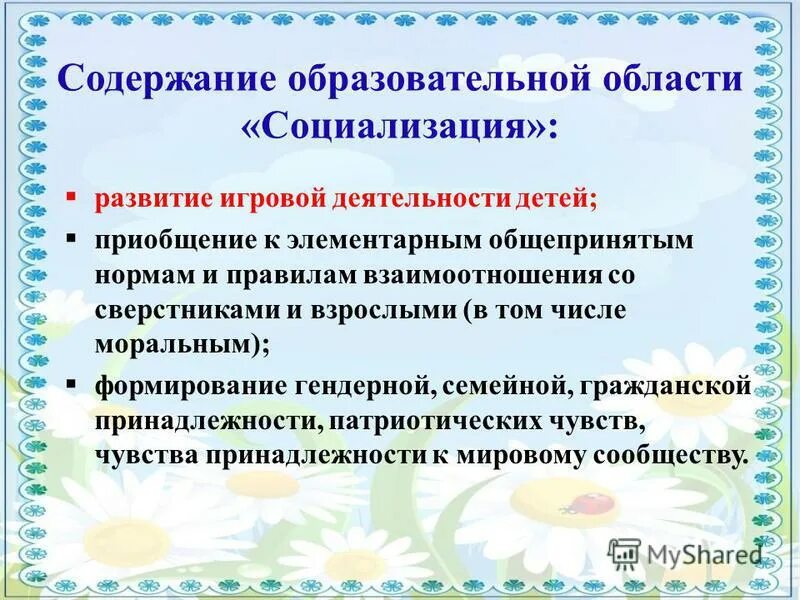 Содержание образовательной области «Социализация»:

▪ развитие игровой деятельности детей;

▪ приобщение к элементарным общепринятым нормам и правилам взаимоотношения со сверстниками и взрослыми (в том числе моральным);

▪ формирование гендерной, семейной, гражданской принадлежности, патриотических чувств, чувства принадлежности к мировому сообществу.

MyShared